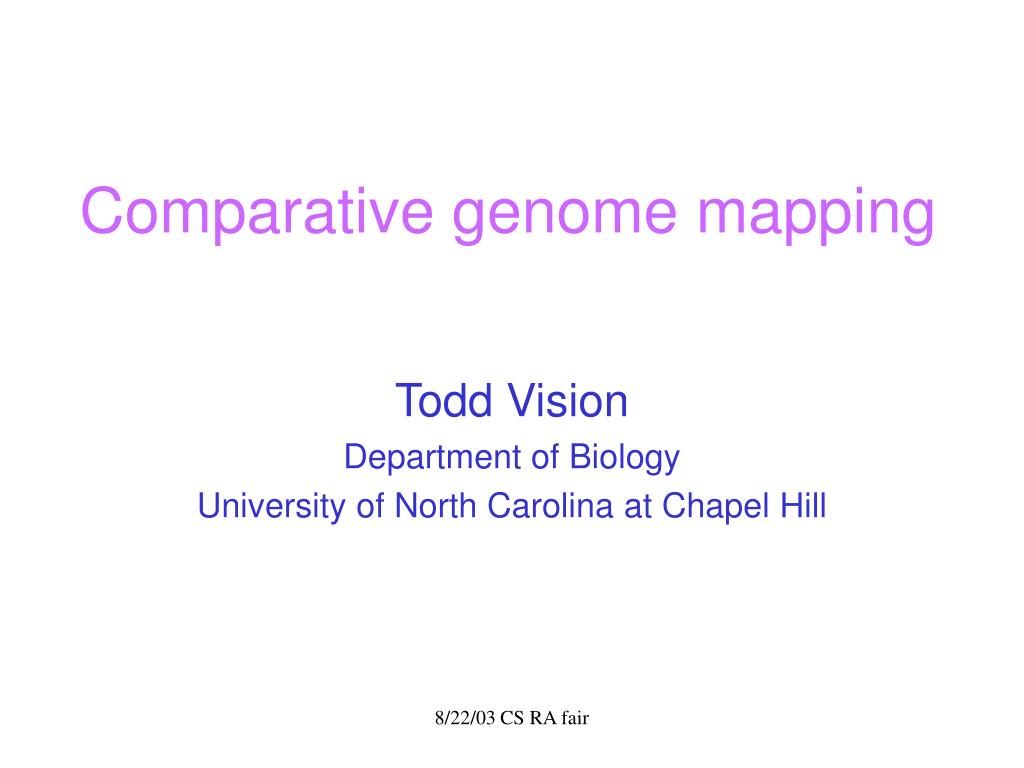 Comparative genome mapping

Todd Vision
Department of Biology
University of North Carolina at Chapel Hill

8/22/03 CS RA fair